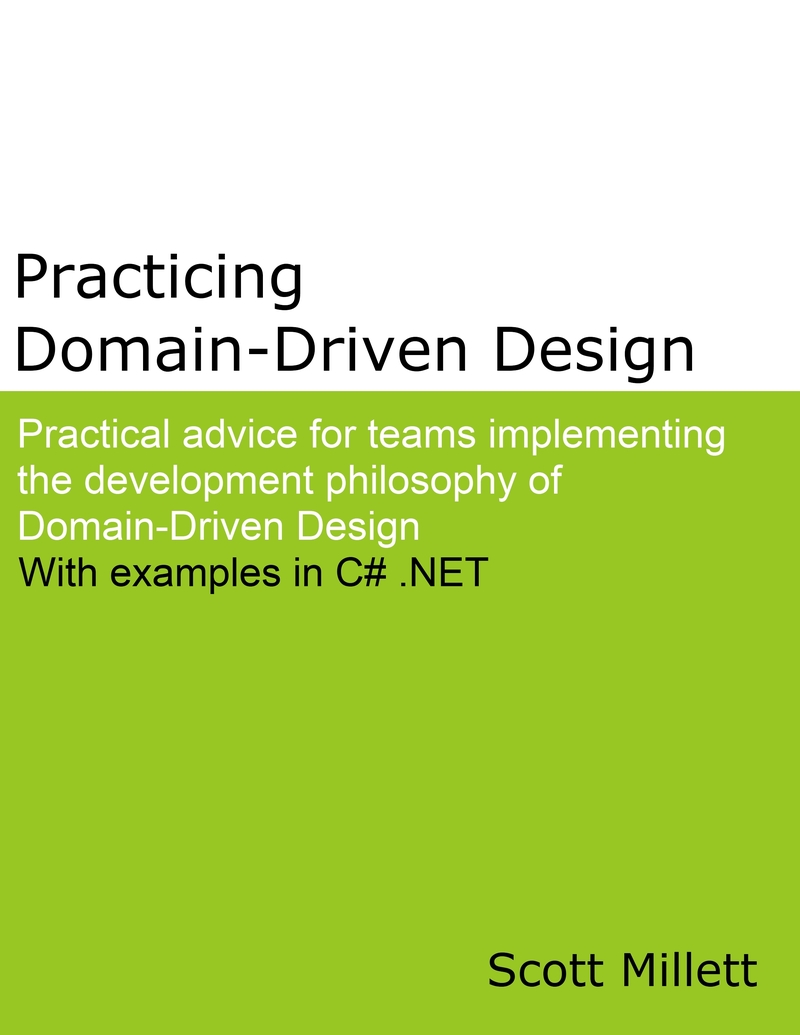 Practicing
Domain-Driven Design

Practical advice for teams implementing the development philosophy of Domain-Driven Design
With examples in C# .NET

Scott Millett